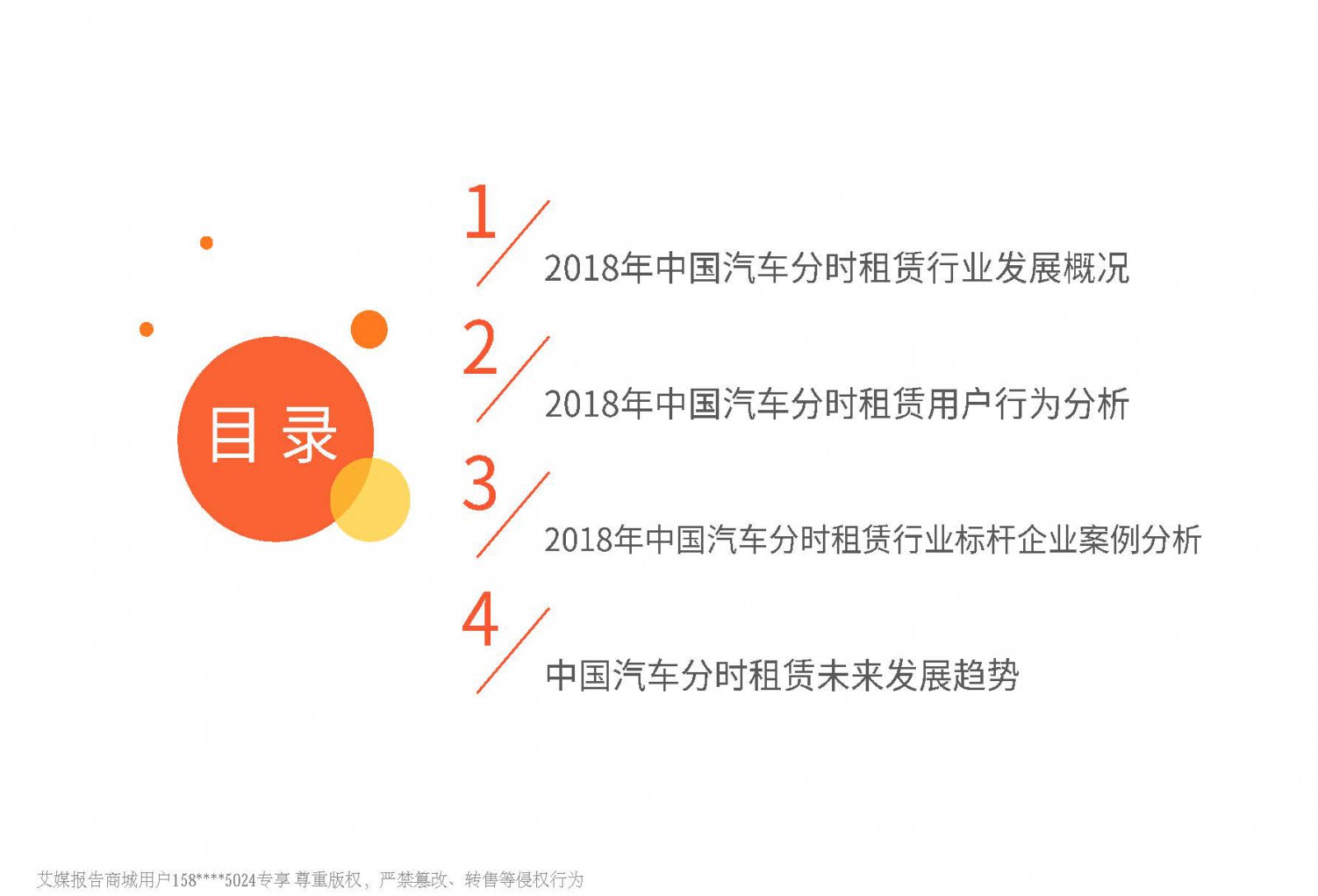 目录

1
2018年中国汽车分时租赁行业发展概况

2
2018年中国汽车分时租赁用户行为分析

3
2018年中国汽车分时租赁行业标杆企业案例分析

4
中国汽车分时租赁未来发展趋势

艾媒报告商城用户158****5024专享 尊重版权，严禁篡改、转售等侵权行为